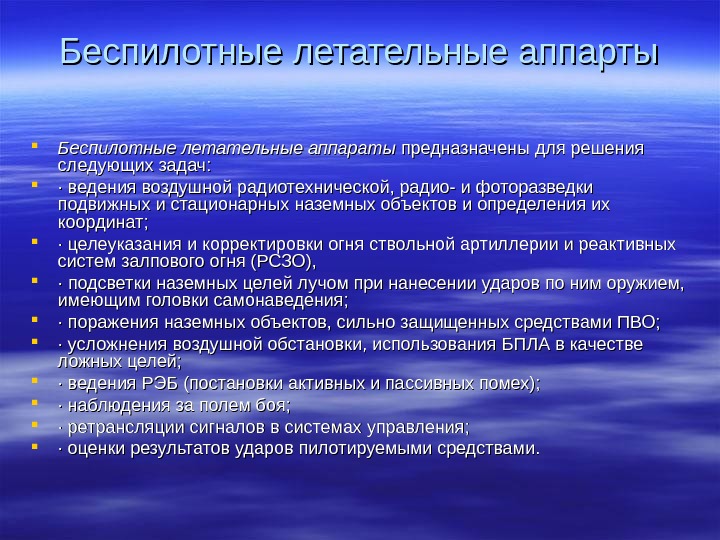 Беспилотные летательные аппарты

Беспилотные летательные аппараты предназначены для решения следующих задач:

· ведения воздушной радиотехнической, радио- и фоторазведки подвижных и стационарных наземных объектов и определения их координат;

· целеуказания и корректировки огня ствольной артиллерии и реактивных систем залпового огня (РСЗО),

· подсветки наземных целей лучом при нанесении ударов по ним оружием, имеющим головки самонаведения;

· поражения наземных объектов, сильно защищенных средствами ПВО;

· усложнения воздушной обстановки, использования БПЛА в качестве ложных целей;

· ведения РЭБ (постановки активных и пассивных помех);

· наблюдения за полем боя;

· ретрансляции сигналов в системах управления;

· оценки результатов ударов пилотируемыми средствами.